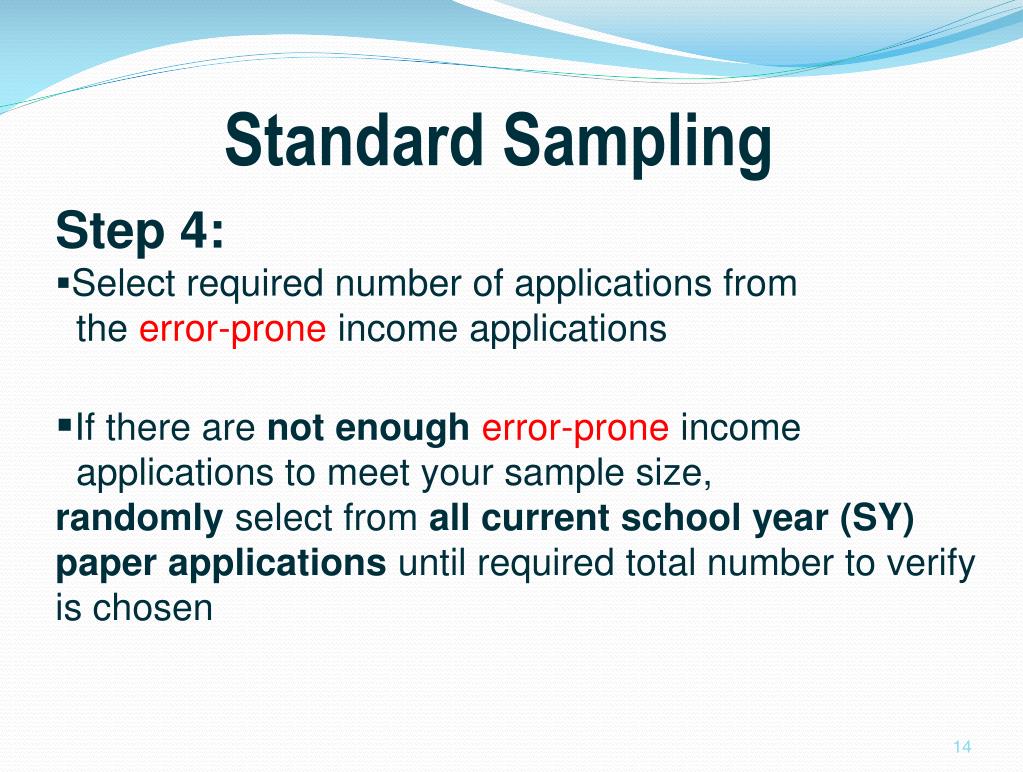 Standard Sampling

Step 4:

▪Select required number of applications from the error-prone income applications

▪If there are not enough error-prone income applications to meet your sample size, randomly select from all current school year (SY) paper applications until required total number to verify is chosen

14